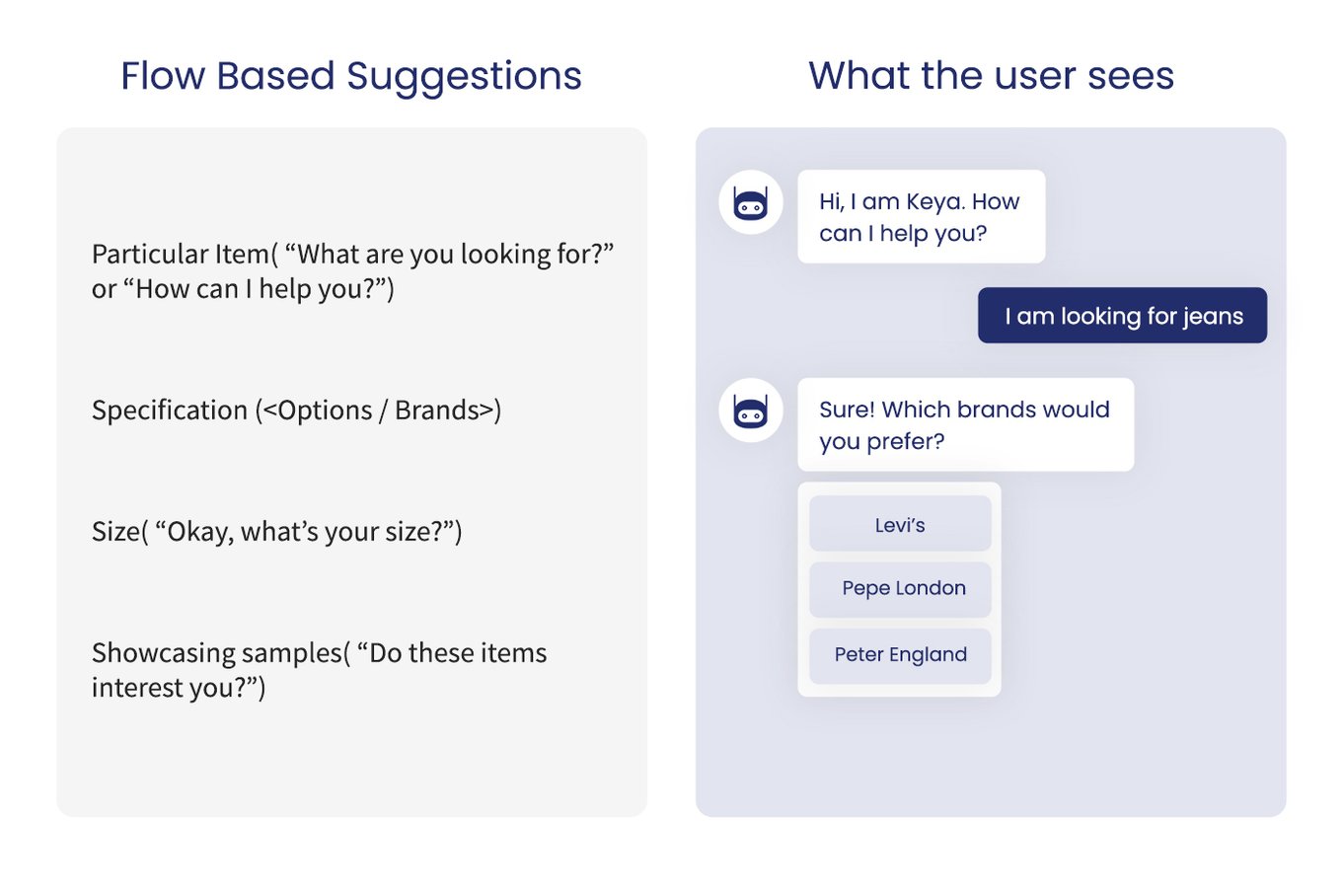 Flow Based Suggestions

Particular Item( “What are you looking for?” or “How can I help you?”)

Specification (<Options / Brands>)

Size( “Okay, what’s your size?”)

Showcasing samples( “Do these items interest you?”)

What the user sees

Hi, I am Keya. How can I help you?

I am looking for jeans

Sure! Which brands would you prefer?

Levi’s

Pepe London

Peter England